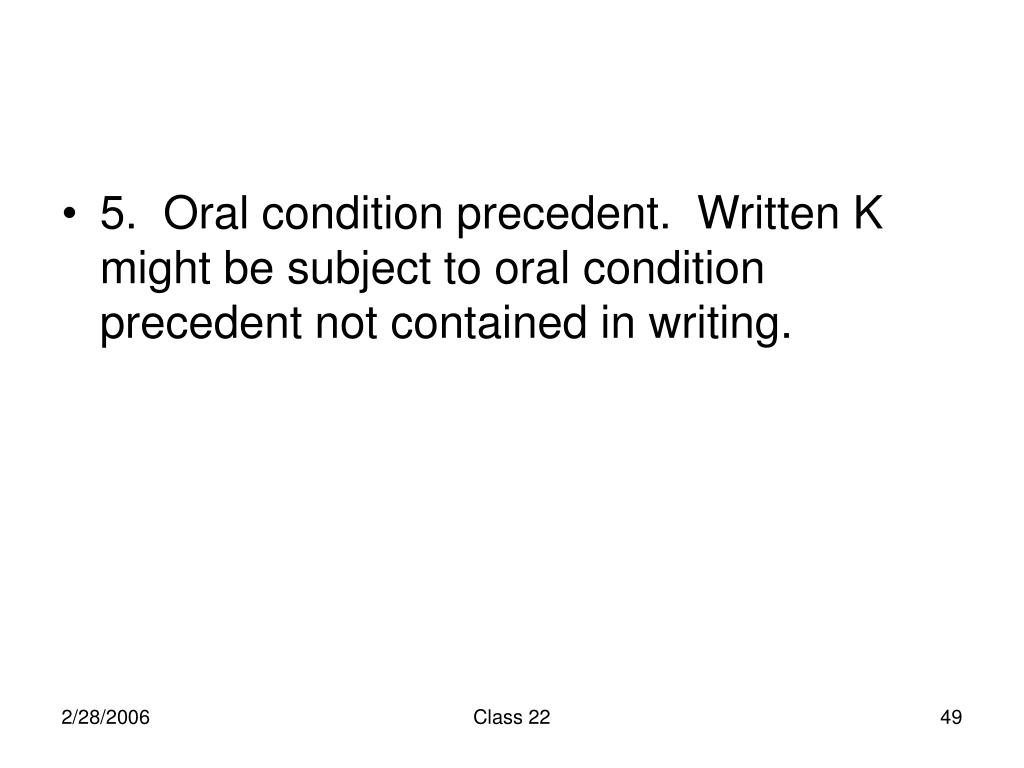 • 5. Oral condition precedent. Written K might be subject to oral condition precedent not contained in writing.

2/28/2006

Class 22

49